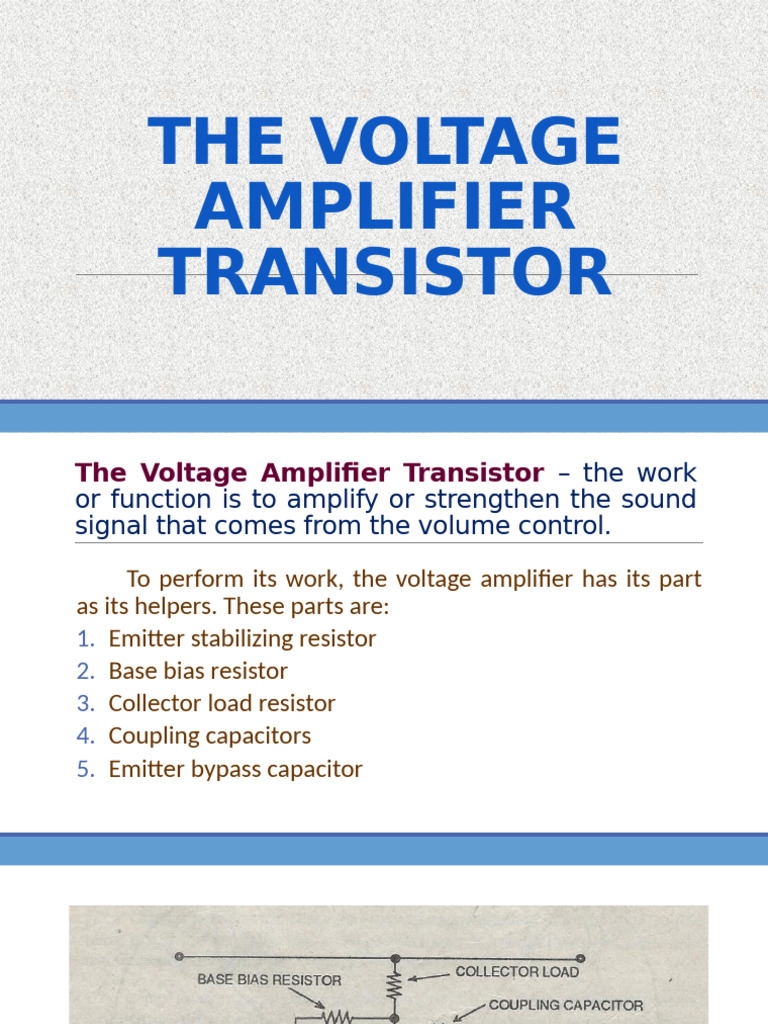 THE VOLTAGE AMPLIFIER TRANSISTOR

The Voltage Amplifier Transistor – the work or function is to amplify or strengthen the sound signal that comes from the volume control.

To perform its work, the voltage amplifier has its part as its helpers. These parts are:
1. Emitter stabilizing resistor
2. Base bias resistor
3. Collector load resistor
4. Coupling capacitors
5. Emitter bypass capacitor

BASE BIAS RESISTOR
COLLECTOR LOAD
COUPLING CAPACITOR